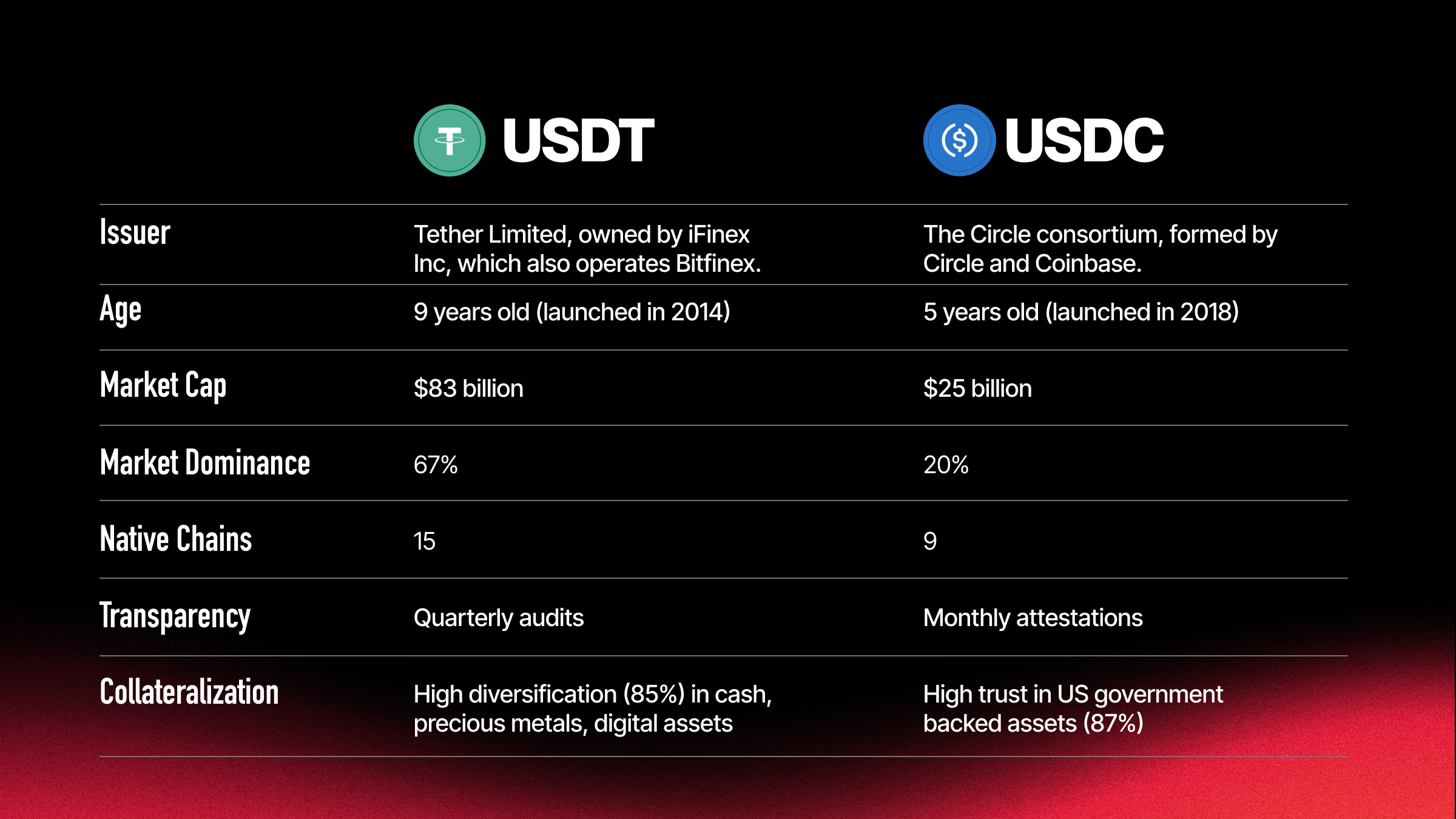 | | USDT | USDC |
|---|---|---|
| Issuer | Tether Limited, owned by iFinex Inc, which also operates Bitfinex. | The Circle consortium, formed by Circle and Coinbase. |
| Age | 9 years old (launched in 2014) | 5 years old (launched in 2018) |
| Market Cap | \$83 billion | \$25 billion |
| Market Dominance | 67% | 20% |
| Native Chains | 15 | 9 |
| Transparency | Quarterly audits | Monthly attestations |
| Collateralization | High diversification (85%) in cash, precious metals, digital assets | High trust in US government backed assets (87%) |